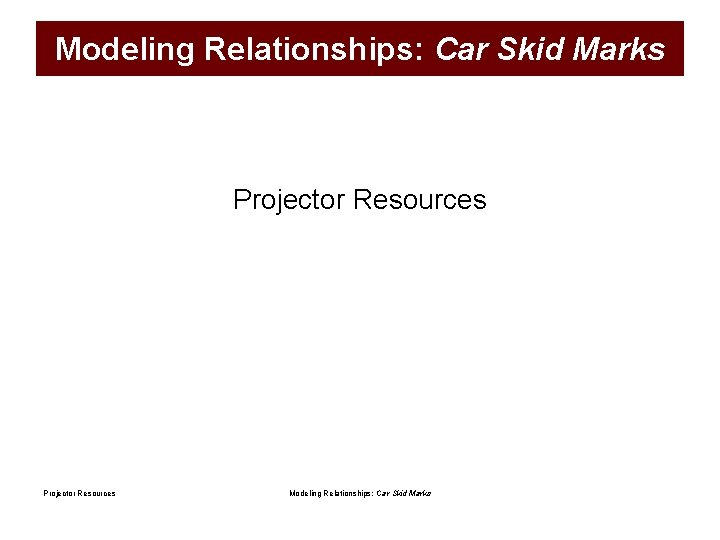 Modeling Relationships: Car Skid Marks

Projector Resources

Projector Resources

Modeling Relationships: Car Skid Marks